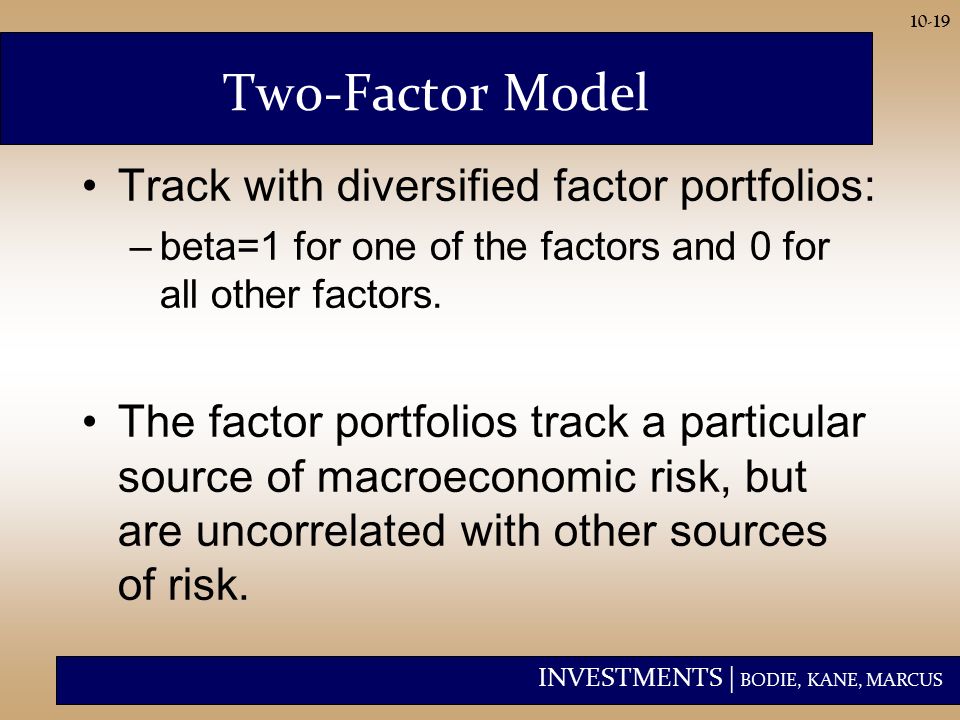 10-19

Two-Factor Model

• Track with diversified factor portfolios:
– beta=1 for one of the factors and 0 for all other factors.

• The factor portfolios track a particular source of macroeconomic risk, but are uncorrelated with other sources of risk.

INVESTMENTS | BODIE, KANE, MARCUS